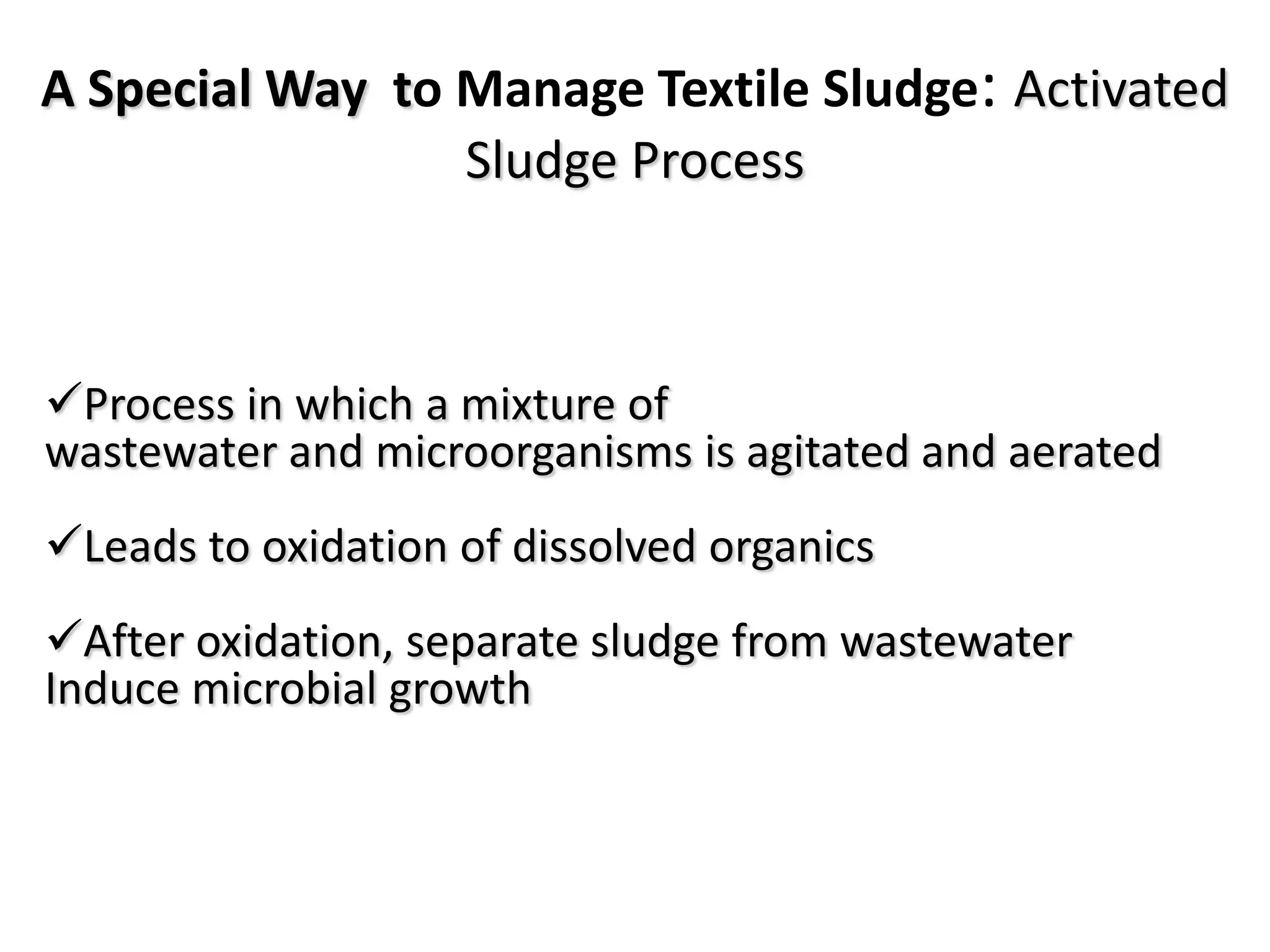 A Special Way  to Manage Textile Sludge: Activated Sludge Process

✓Process in which a mixture of wastewater and microorganisms is agitated and aerated

✓Leads to oxidation of dissolved organics

✓After oxidation, separate sludge from wastewater
Induce microbial growth